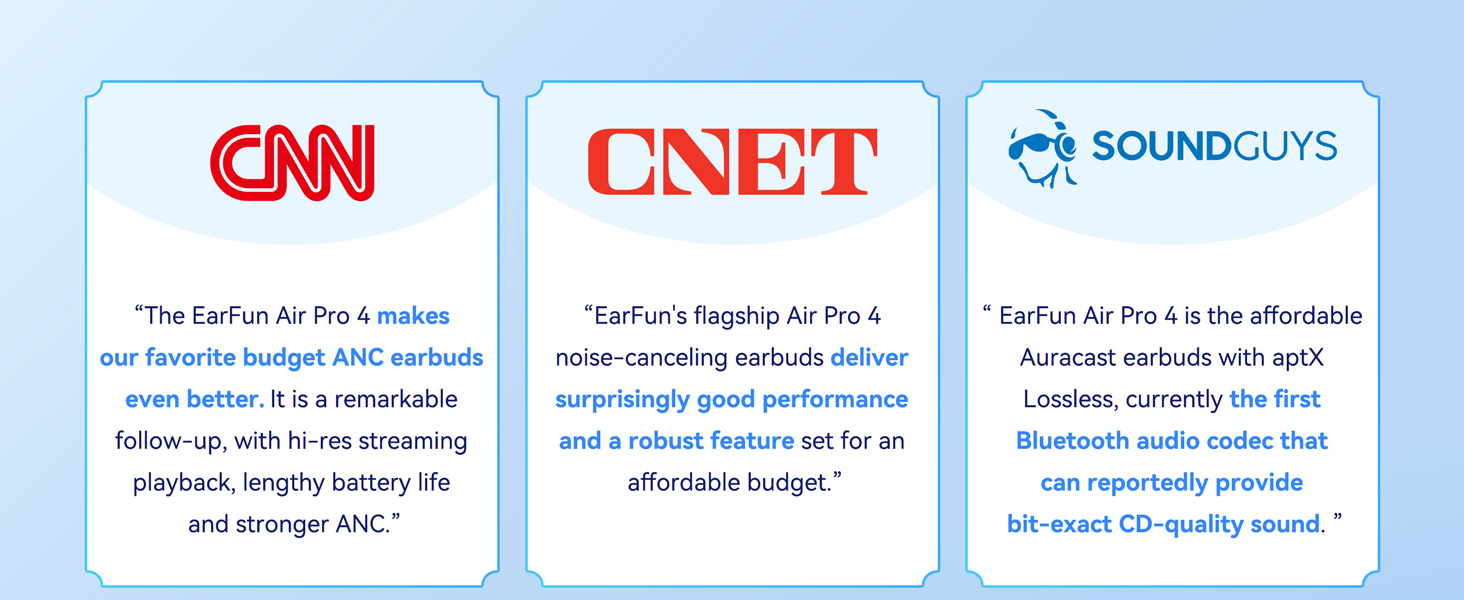 CNN

“The EarFun Air Pro 4 makes our favorite budget ANC earbuds even better. It is a remarkable follow-up, with hi-res streaming playback, lengthy battery life and stronger ANC.”

CNET

“EarFun's flagship Air Pro 4 noise-canceling earbuds deliver surprisingly good performance and a robust feature set for an affordable budget.”

SOUNDGUYS

“ EarFun Air Pro 4 is the affordable Auracast earbuds with aptX Lossless, currently the first Bluetooth audio codec that can reportedly provide bit-exact CD-quality sound. ”